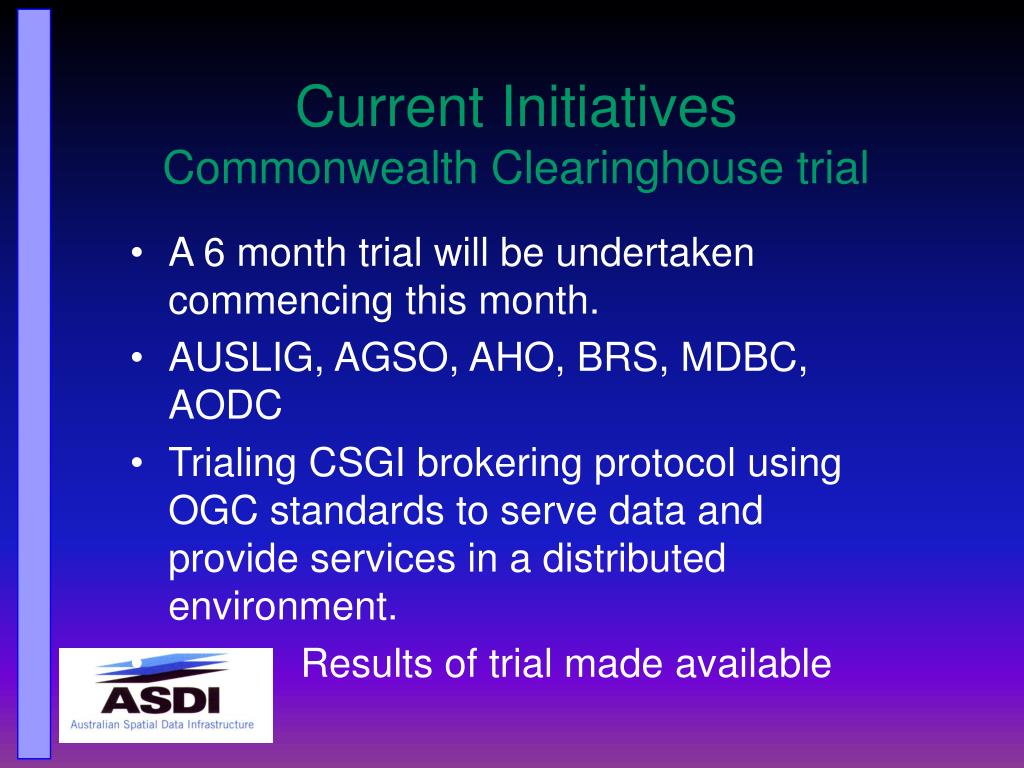 Current Initiatives
Commonwealth Clearinghouse trial

• A 6 month trial will be undertaken commencing this month.
• AUSLIG, AGSO, AHO, BRS, MDBC, AODC
• Trialing CSGI brokering protocol using OGC standards to serve data and provide services in a distributed environment.

Results of trial made available

ASDI
Australian Spatial Data Infrastructure